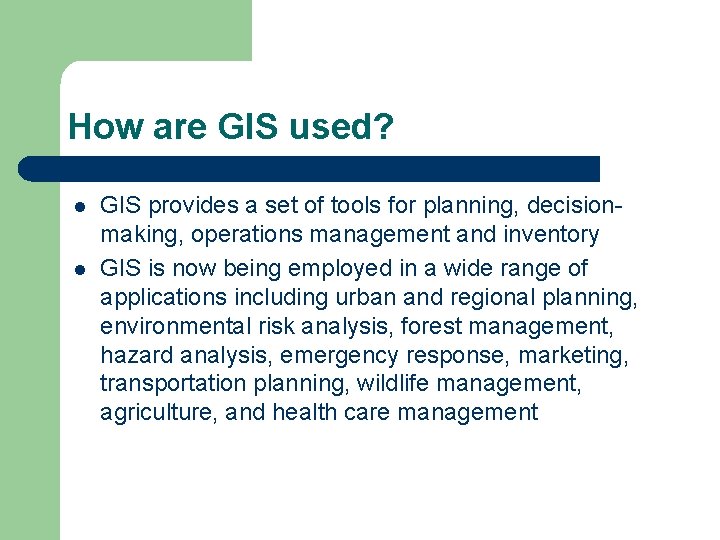 How are GIS used?

- GIS provides a set of tools for planning, decision-making, operations management and inventory
- GIS is now being employed in a wide range of applications including urban and regional planning, environmental risk analysis, forest management, hazard analysis, emergency response, marketing, transportation planning, wildlife management, agriculture, and health care management